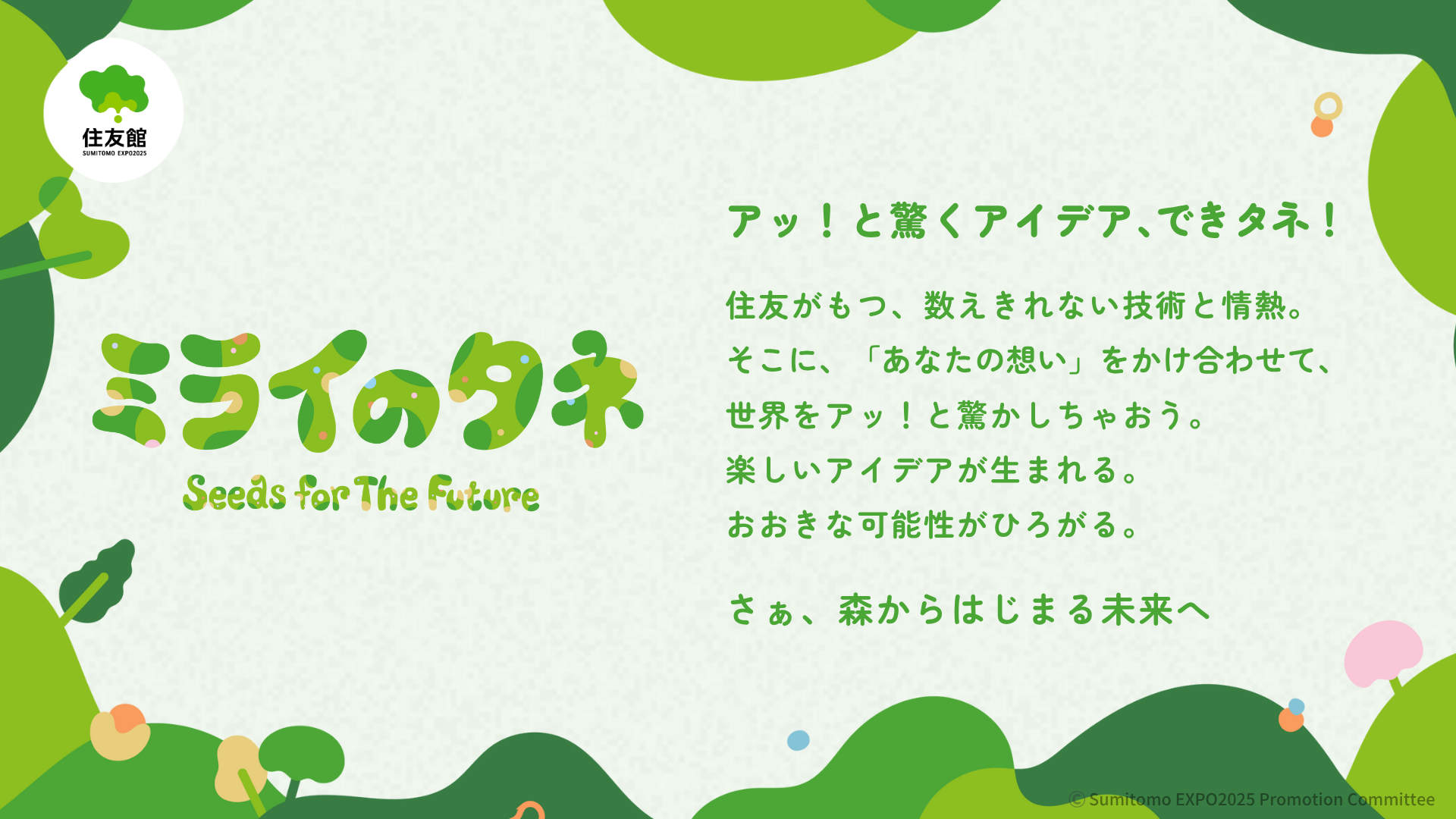 住友館
SUMITOMO EXPO2025

ミライのタネ
Seeds for The Future

アッ！と驚くアイデア、できタネ！

住友がもつ、数えきれない技術と情熱。
そこに、「あなたの想い」をかけ合わせて、
世界をアッ！と驚かしちゃおう。
楽しいアイデアが生まれる。
おおきな可能性がひろがる。

さぁ、森からはじまる未来へ

© Sumitomo EXPO2025 Promotion Committee